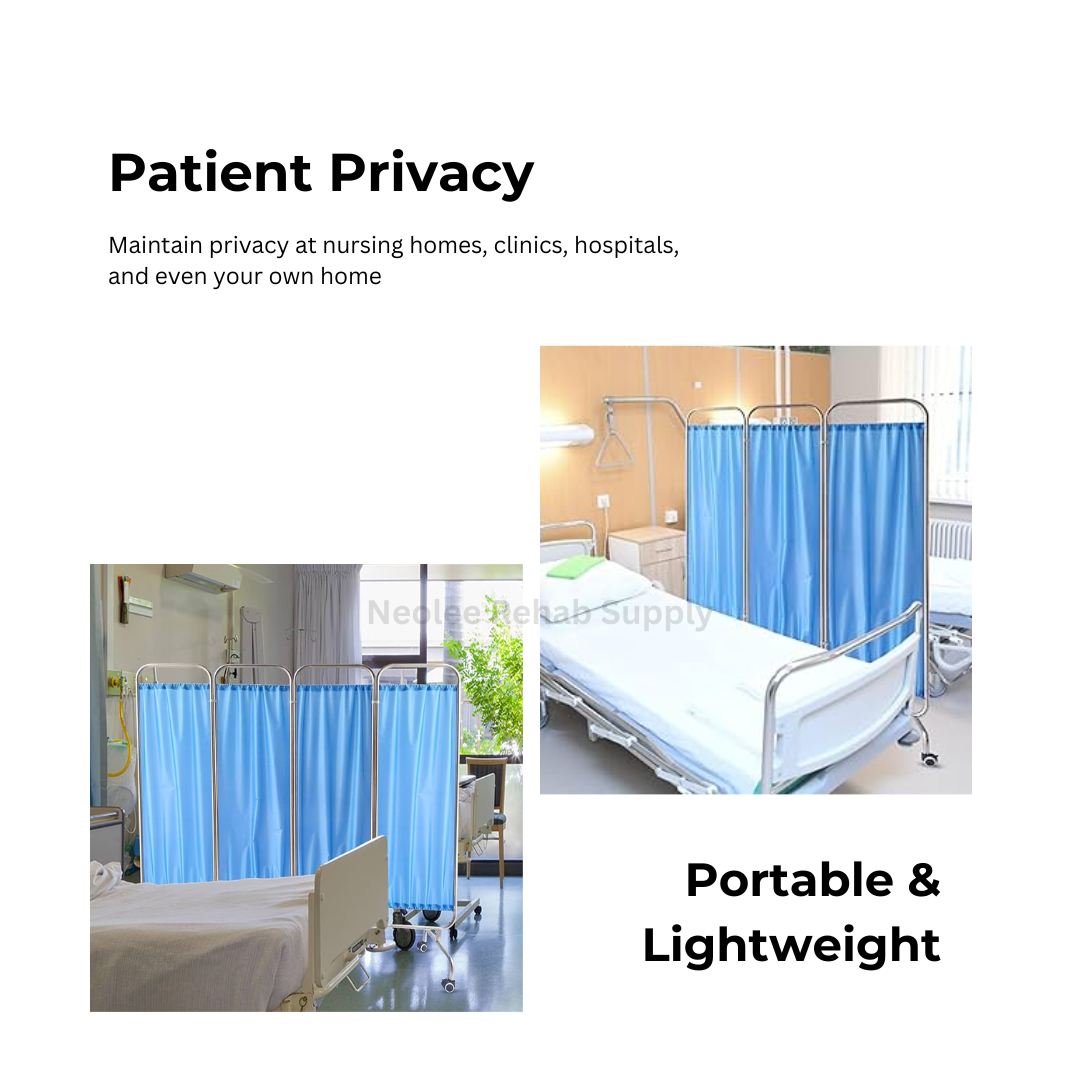 Patient Privacy

Maintain privacy at nursing homes, clinics, hospitals, and even your own home

Neolee Rehab Supply

Portable & Lightweight